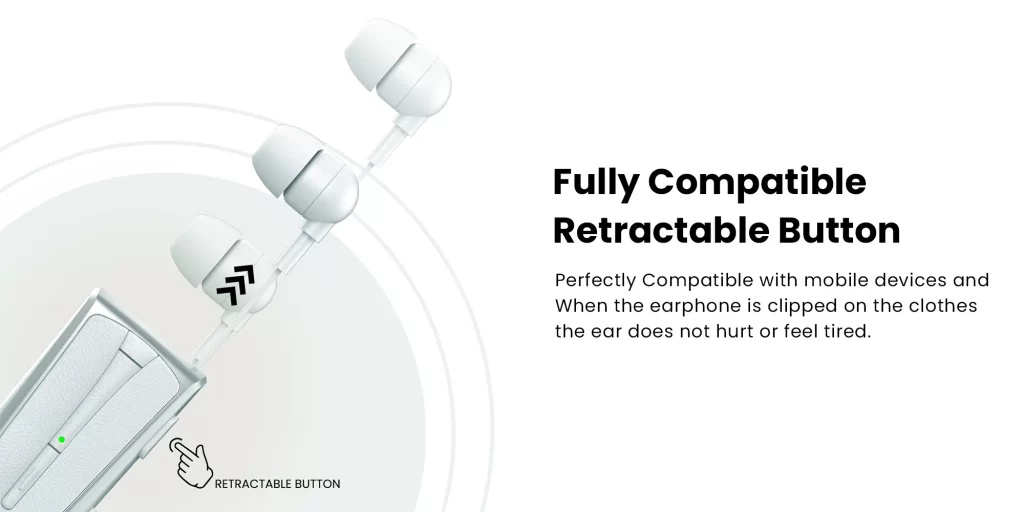 Fully Compatible
Retractable Button

Perfectly Compatible with mobile devices and When the earphone is clipped on the clothes the ear does not hurt or feel tired.

RETRACTABLE BUTTON